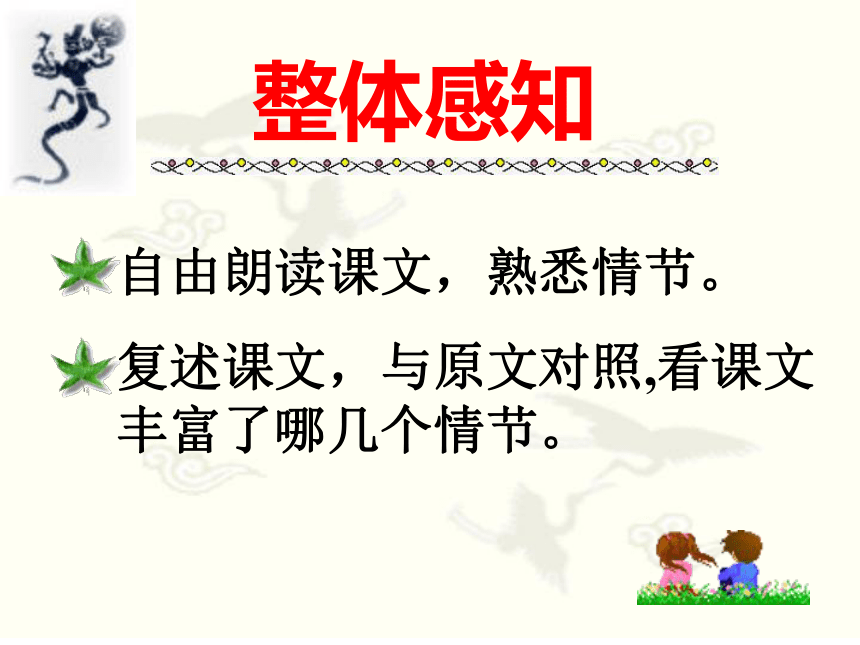 整体感知

自由朗读课文，熟悉情节。

复述课文，与原文对照,看课文丰富了哪几个情节。